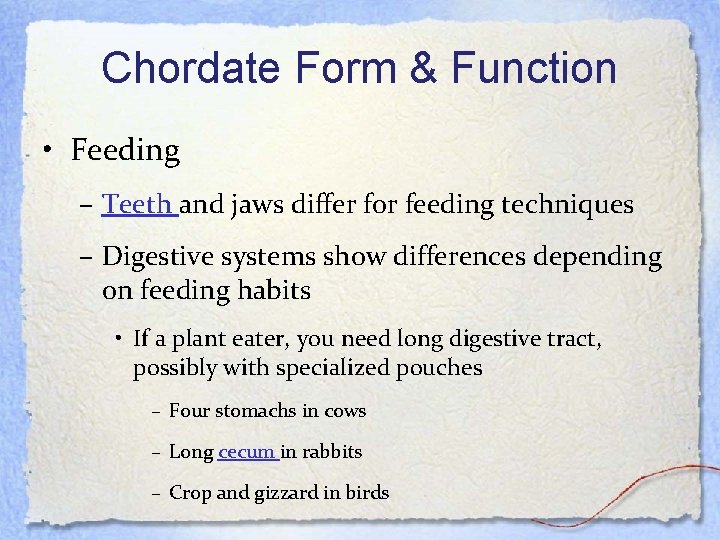 Chordate Form & Function

• Feeding

– Teeth and jaws differ for feeding techniques

– Digestive systems show differences depending on feeding habits

• If a plant eater, you need long digestive tract, possibly with specialized pouches

– Four stomachs in cows

– Long cecum in rabbits

– Crop and gizzard in birds